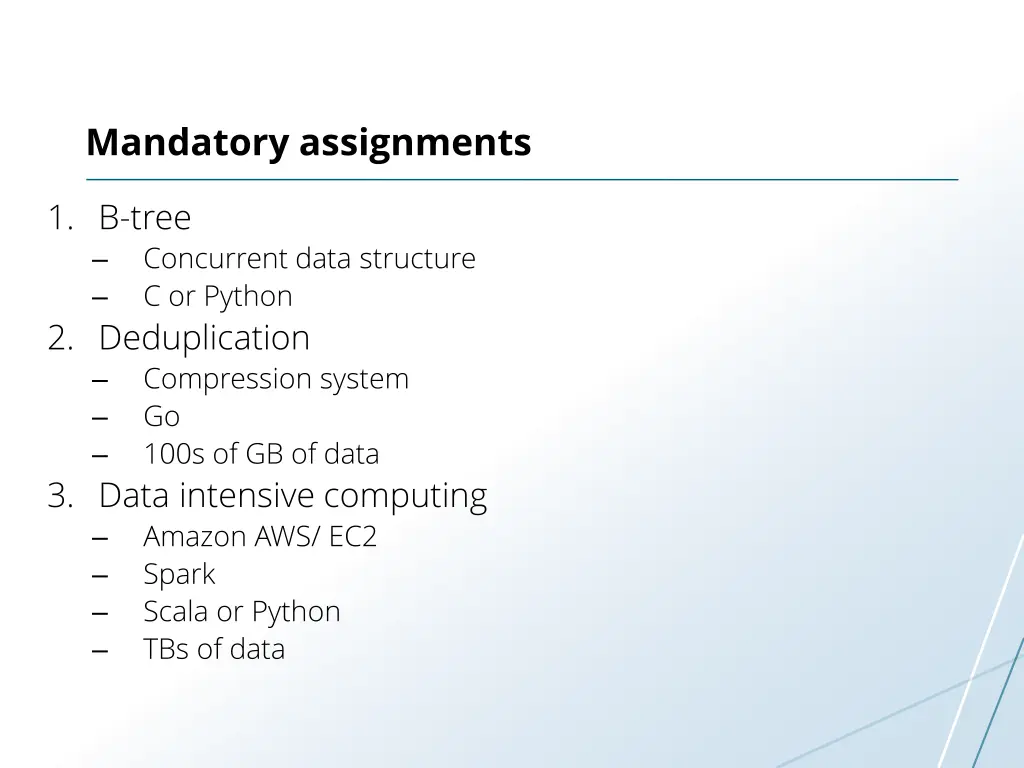 Mandatory assignments

1. B-tree
– Concurrent data structure
– C or Python
2. Deduplication
– Compression system
– Go
– 100s of GB of data
3. Data intensive computing
– Amazon AWS/ EC2
– Spark
– Scala or Python
– TBs of data